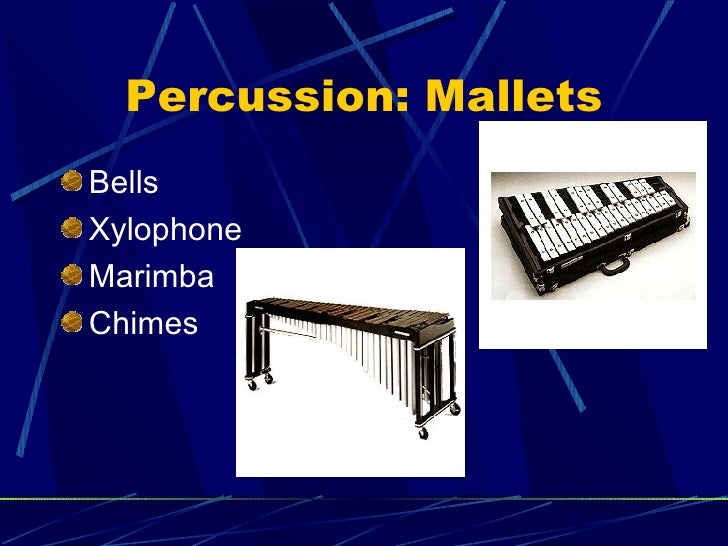 Percussion: Mallets

Bells
Xylophone
Marimba
Chimes